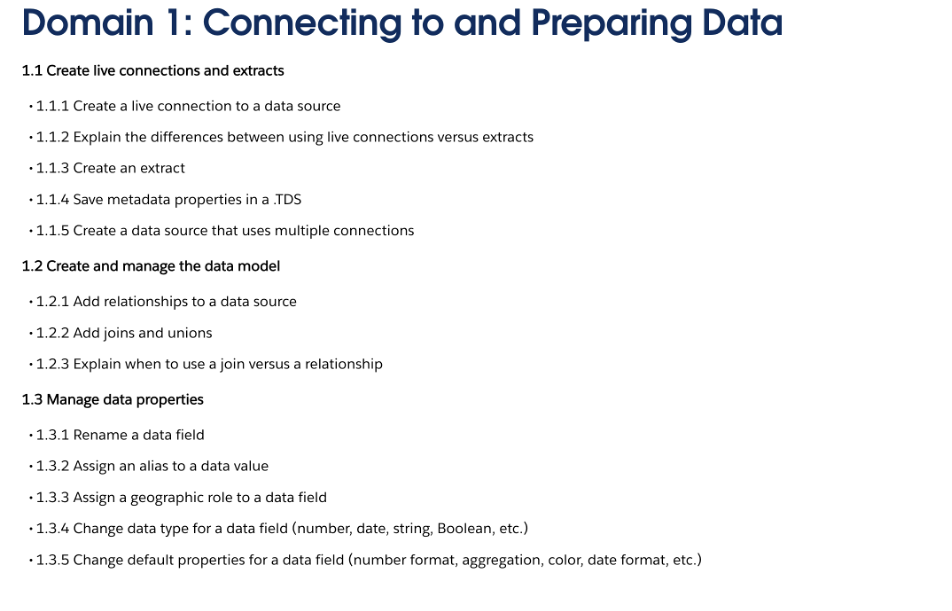 Domain 1: Connecting to and Preparing Data

1.1 Create live connections and extracts

• 1.1.1 Create a live connection to a data source

• 1.1.2 Explain the differences between using live connections versus extracts

• 1.1.3 Create an extract

• 1.1.4 Save metadata properties in a .TDS

• 1.1.5 Create a data source that uses multiple connections

1.2 Create and manage the data model

• 1.2.1 Add relationships to a data source

• 1.2.2 Add joins and unions

• 1.2.3 Explain when to use a join versus a relationship

1.3 Manage data properties

• 1.3.1 Rename a data field

• 1.3.2 Assign an alias to a data value

• 1.3.3 Assign a geographic role to a data field

• 1.3.4 Change data type for a data field (number, date, string, Boolean, etc.)

• 1.3.5 Change default properties for a data field (number format, aggregation, color, date format, etc.)